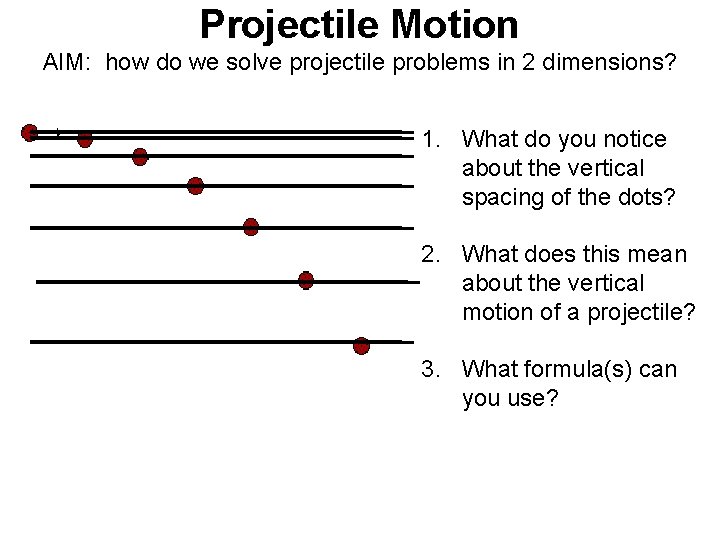 Projectile Motion
AIM: how do we solve projectile problems in 2 dimensions?

1. What do you notice about the vertical spacing of the dots?

2. What does this mean about the vertical motion of a projectile?

3. What formula(s) can you use?